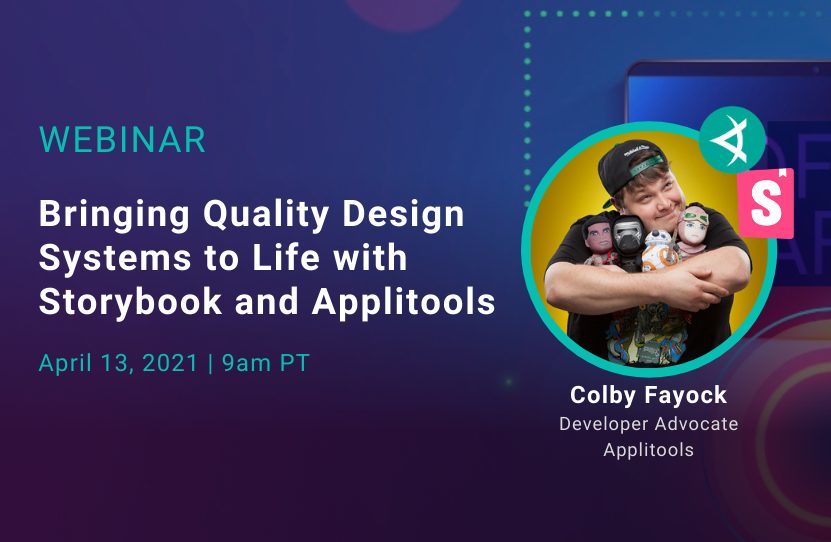 WEBINAR

Bringing Quality Design Systems to Life with Storybook and Applitools

April 13, 2021 | 9am PT

S

Colby Fayock
Developer Advocate
Applitools